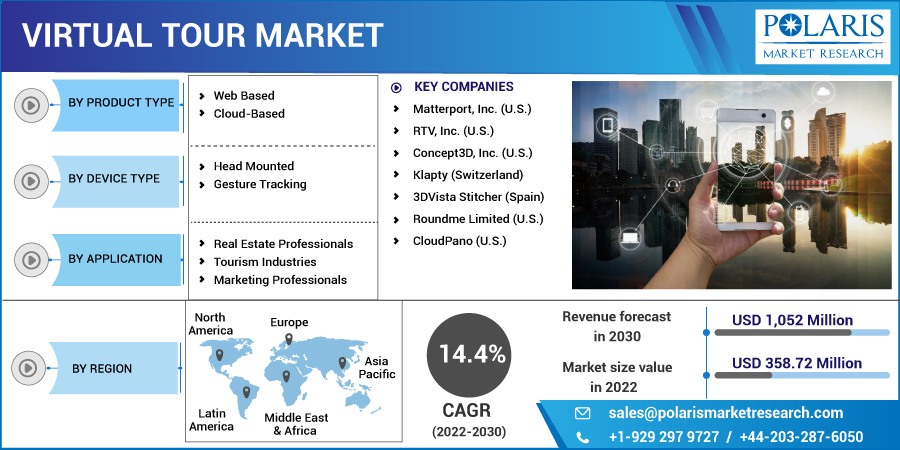 VIRTUAL TOUR MARKET

POLARIS MARKET RESEARCH

BY PRODUCT TYPE
Web Based
Cloud-Based

BY DEVICE TYPE
Head Mounted
Gesture Tracking

BY APPLICATION
Real Estate Professionals
Tourism Industries
Marketing Professionals

KEY COMPANIES
Matterport, Inc. (U.S.)
RTV, Inc. (U.S.)
Concept3D, Inc. (U.S.)
Klapty (Switzerland)
3DVista Stitcher (Spain)
Roundme Limited (U.S.)
CloudPano (U.S.)

BY REGION
North America
Europe
Asia Pacific
Latin America
Middle East & Africa

14.4%
CAGR
(2022-2030)

Revenue forecast in 2030
USD 1,052 Million

Market size value in 2022
USD 358.72 Million

sales@polarismarketresearch.com
+1-929 297 9727 / +44-203-287-6050